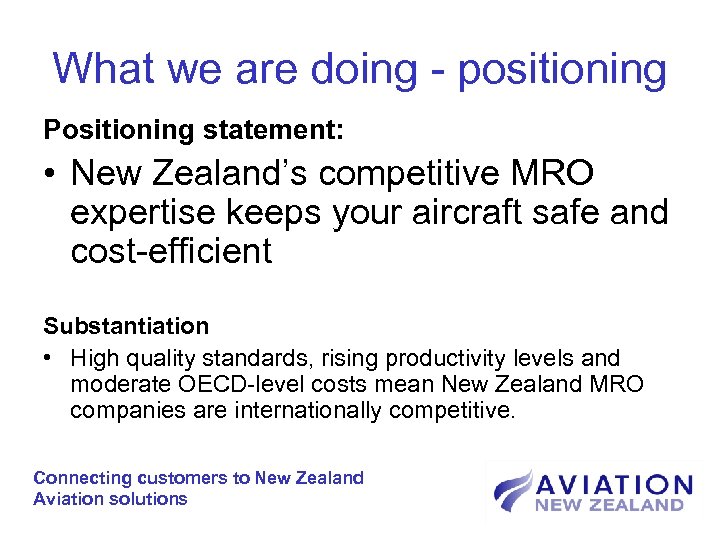 What we are doing - positioning

Positioning statement:

• New Zealand's competitive MRO expertise keeps your aircraft safe and cost-efficient

Substantiation

• High quality standards, rising productivity levels and moderate OECD-level costs mean New Zealand MRO companies are internationally competitive.

Connecting customers to New Zealand Aviation solutions

AVIATION
NEW ZEALAND